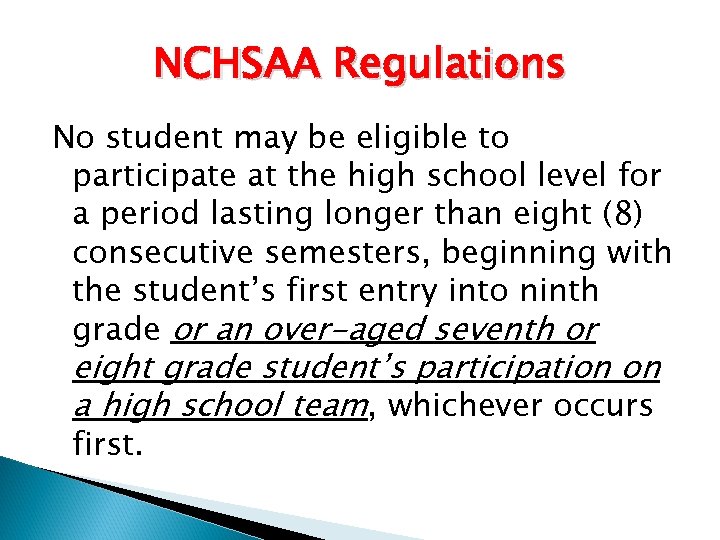 NCHSAA Regulations

No student may be eligible to participate at the high school level for a period lasting longer than eight (8) consecutive semesters, beginning with the student's first entry into ninth grade or an over-aged seventh or eight grade student's participation on a high school team, whichever occurs first.